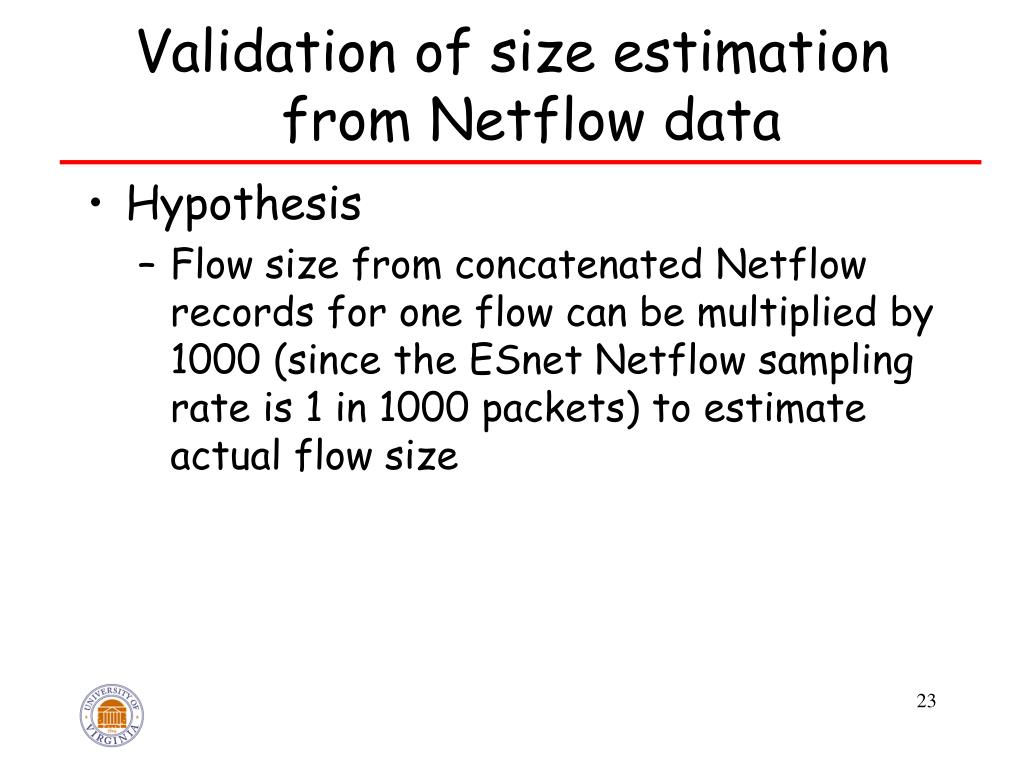 Validation of size estimation from Netflow data

• Hypothesis
– Flow size from concatenated Netflow records for one flow can be multiplied by 1000 (since the ESnet Netflow sampling rate is 1 in 1000 packets) to estimate actual flow size

UNIVERSITY OF VIRGINIA

23